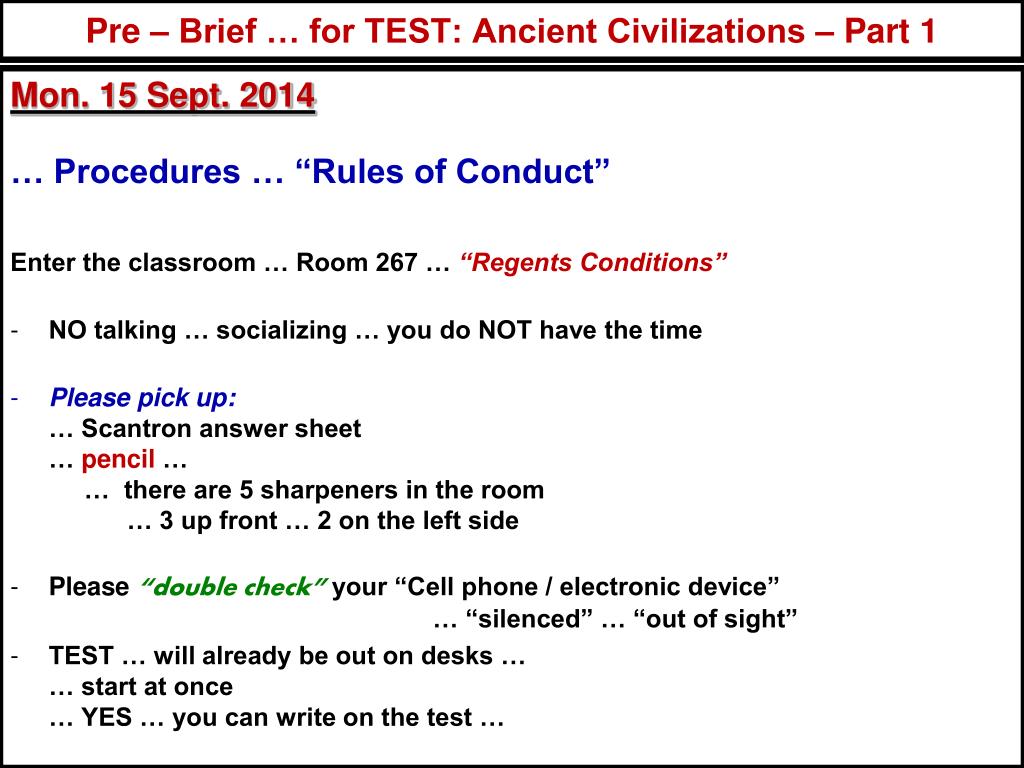 Pre – Brief … for TEST: Ancient Civilizations – Part 1

Mon. 15 Sept. 2014

… Procedures … “Rules of Conduct”

Enter the classroom … Room 267 … “Regents Conditions”

- NO talking … socializing … you do NOT have the time

- Please pick up:
… Scantron answer sheet
… pencil …
… there are 5 sharpeners in the room
… 3 up front … 2 on the left side

- Please “double check” your “Cell phone / electronic device”
… “silenced” … “out of sight”

- TEST … will already be out on desks …
… start at once
… YES … you can write on the test …